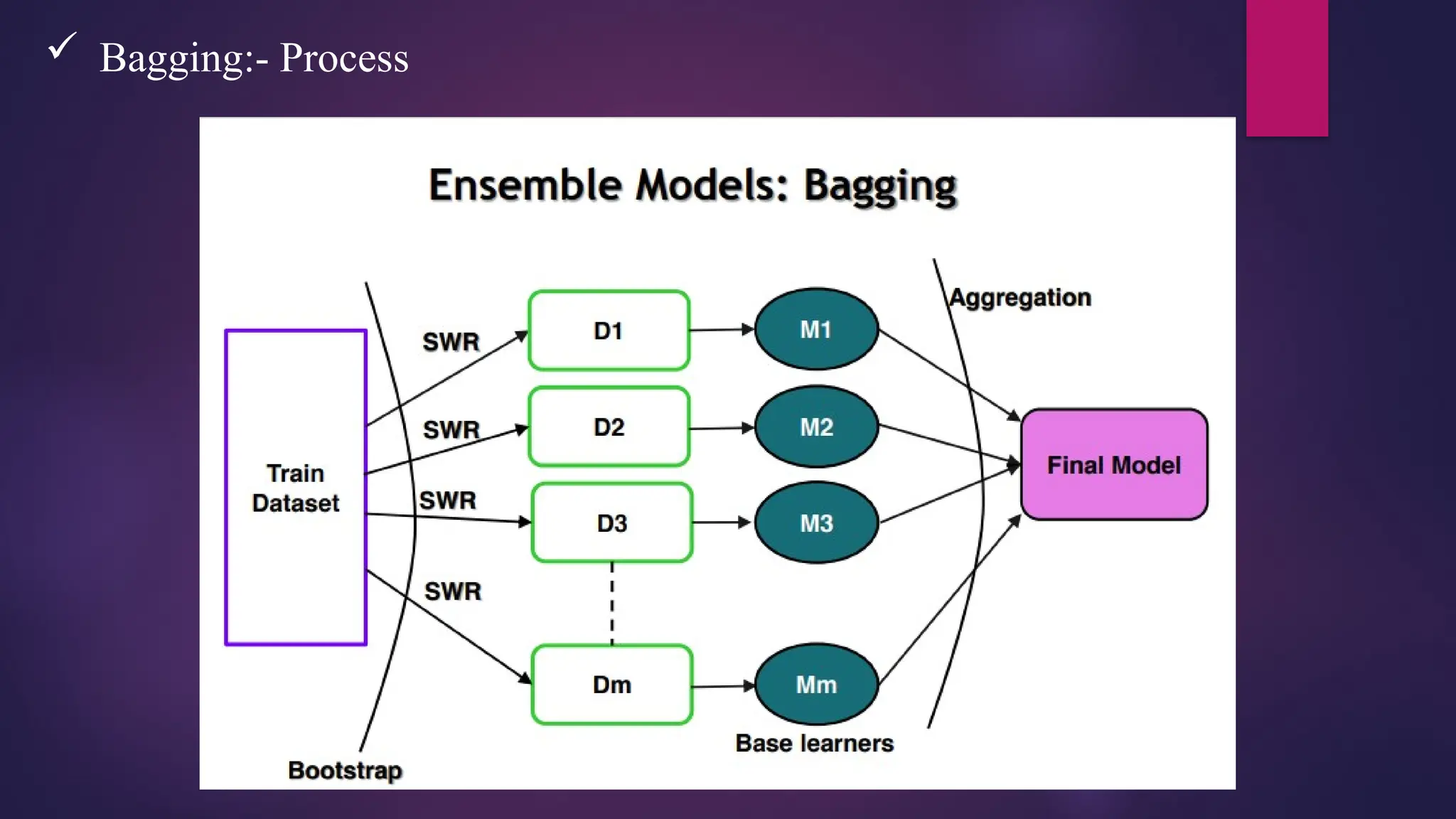 ✓ Bagging:- Process

Ensemble Models: Bagging

Train Dataset

SWR

SWR

SWR

SWR

D1

D2

D3

Dm

M1

M2

M3

Mm

Aggregation

Final Model

Base learners

Bootstrap